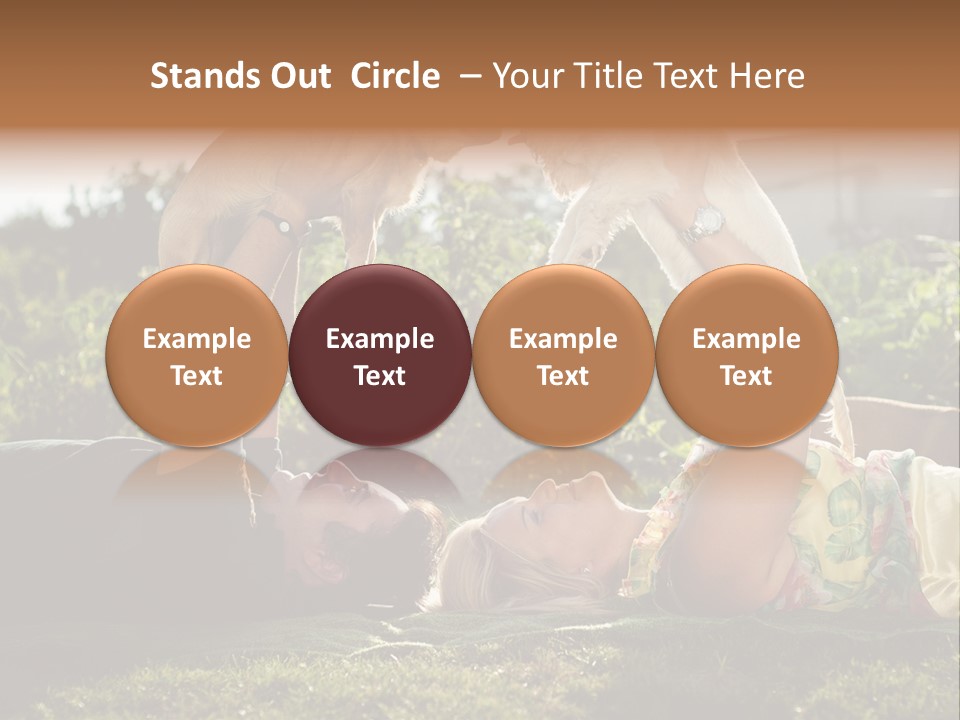 Stands Out Circle – Your Title Text Here

Example Text

Example Text

Example Text

Example Text